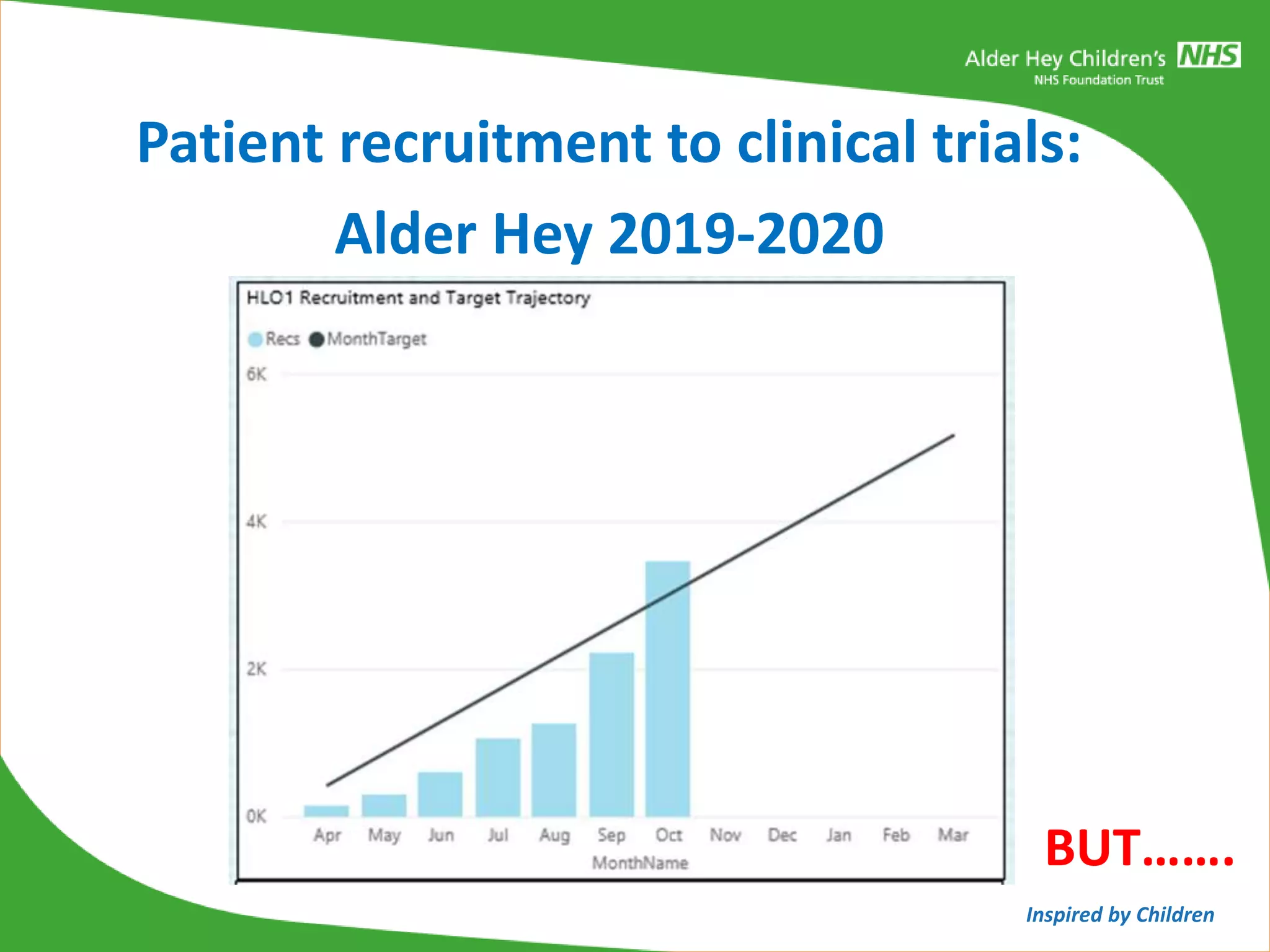 Alder Hey Children's NHS
NHS Foundation Trust

Patient recruitment to clinical trials:

Alder Hey 2019-2020

HLO1 Recruitment and Target Trajectory

Recs MonthTarget

6K
4K
2K
0K

Apr May Jun Jul Aug Sep Oct Nov Dec Jan Feb Mar
MonthName

BUT…….

Inspired by Children